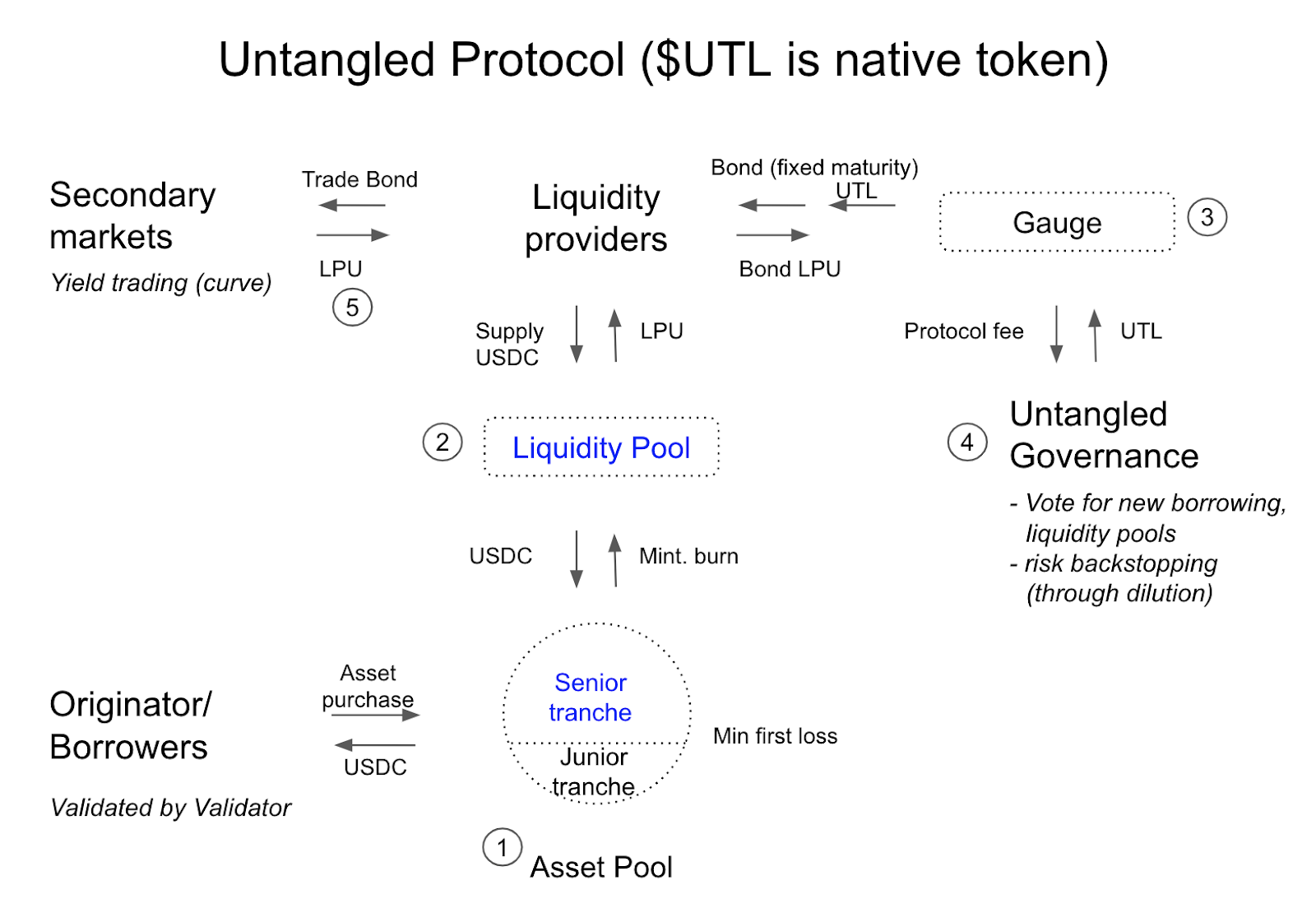 Untangled Protocol ($UTL is native token)

Secondary markets

Yield trading (curve)

Trade Bond

LPU

5

Liquidity providers

Bond (fixed maturity)

UTL

Bond LPU

Gauge

3

Supply USDC

LPU

Protocol fee

UTL

2

Liquidity Pool

4

Untangled Governance

- Vote for new borrowing, liquidity pools
- risk backstopping (through dilution)

USDC

Mint. burn

Originator/ Borrowers

Validated by Validator

Asset purchase

USDC

Senior tranche

Junior tranche

Min first loss

1

Asset Pool